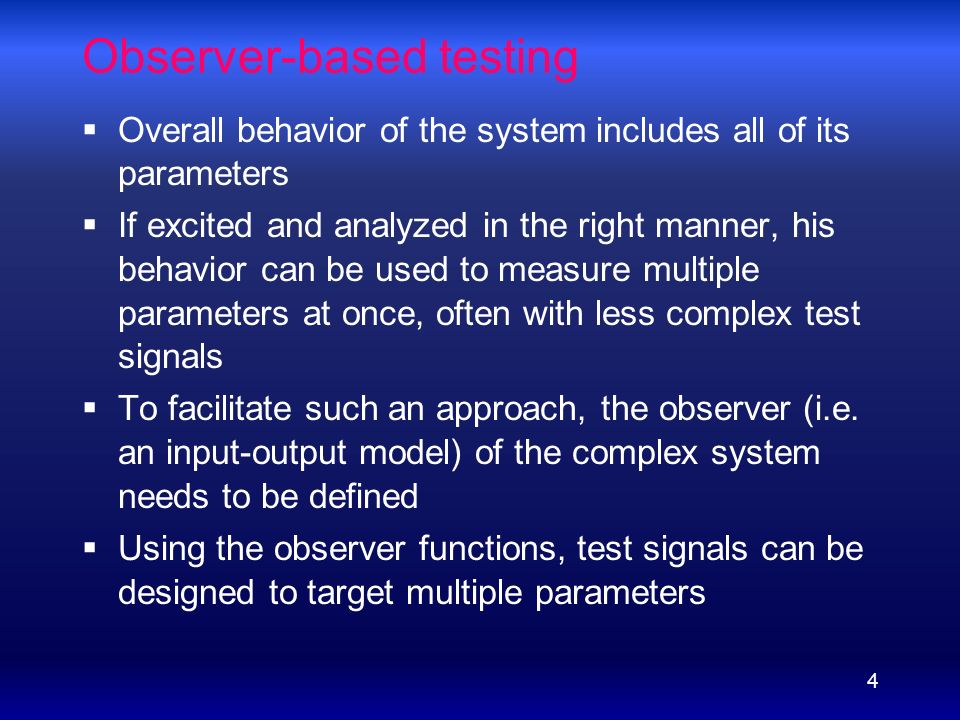 Observer-based testing

▪ Overall behavior of the system includes all of its parameters

▪ If excited and analyzed in the right manner, his behavior can be used to measure multiple parameters at once, often with less complex test signals

▪ To facilitate such an approach, the observer (i.e. an input-output model) of the complex system needs to be defined

▪ Using the observer functions, test signals can be designed to target multiple parameters

4